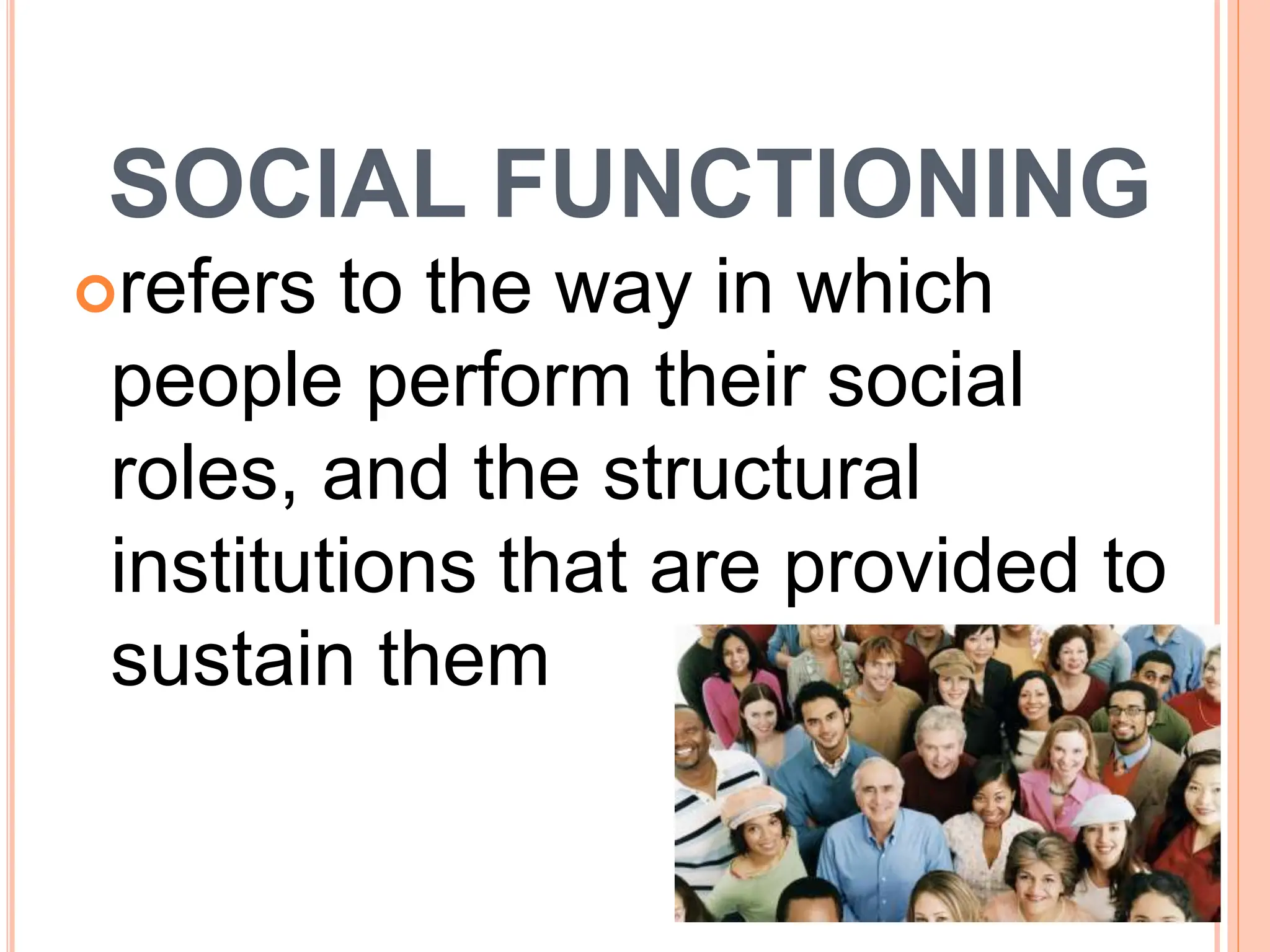 SOCIAL FUNCTIONING

refers to the way in which people perform their social roles, and the structural institutions that are provided to sustain them